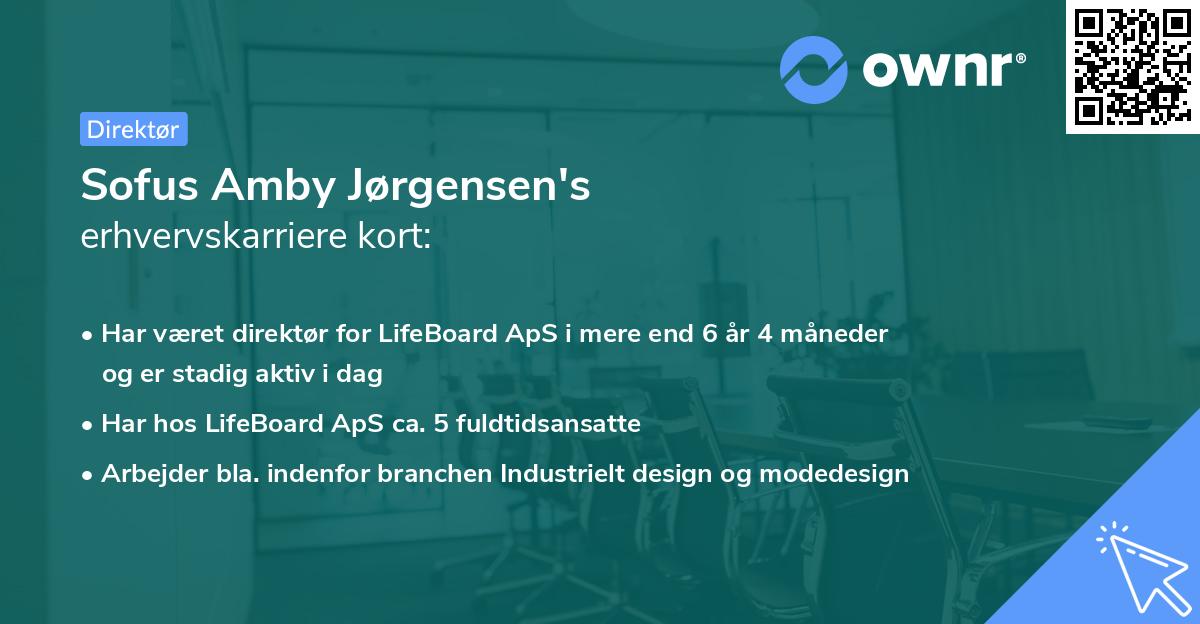 ownr®

Direktør

Sofus Amby Jørgensen's
erhvervskarriere kort:

• Har været direktør for LifeBoard ApS i mere end 6 år 4 måneder og er stadig aktiv i dag
• Har hos LifeBoard ApS ca. 5 fuldtidsansatte
• Arbejder bla. indenfor branchen Industrielt design og modedesign